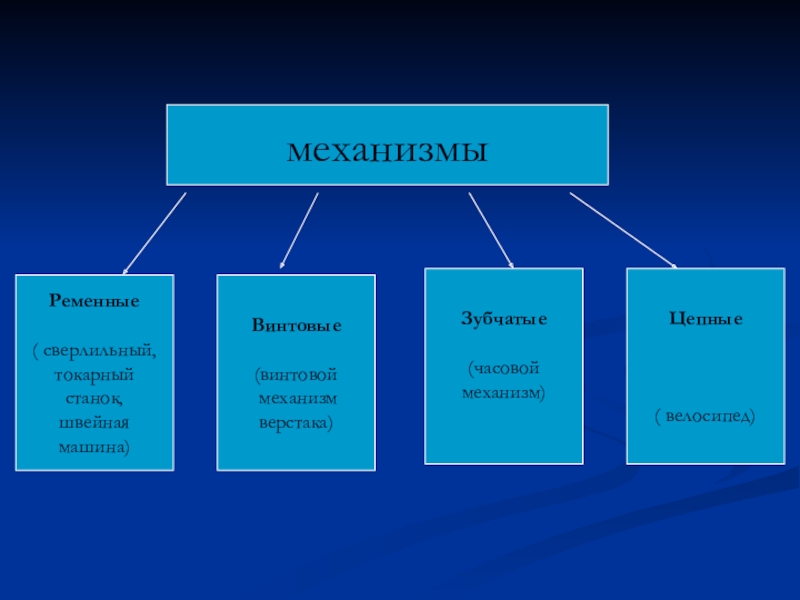 механизмы

Ременные

( сверлильный, токарный станок, швейная машина)

Винтовые

(винтовой механизм верстака)

Зубчатые

(часовой механизм)

Цепные

( велосипед)